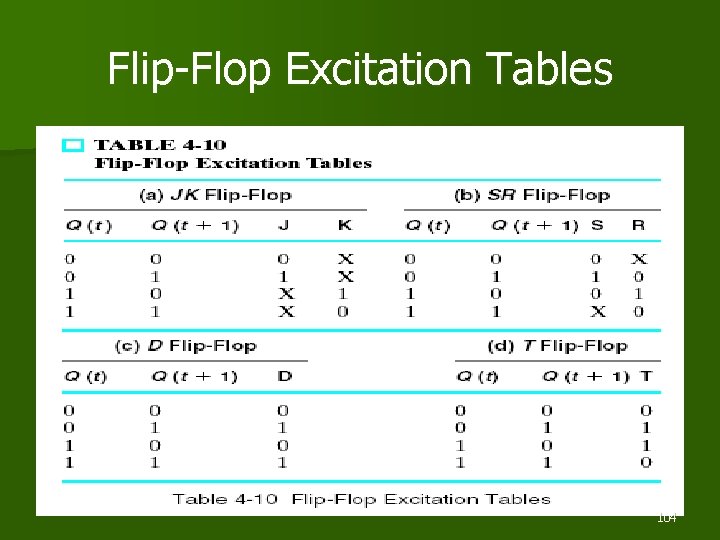 Flip-Flop Excitation Tables

TABLE 4-10
Flip-Flop Excitation Tables

(a) JK Flip-Flop

| $Q(t)$ | $Q(t+1)$ | J | K |
|---|---|---|---|
| 0 | 0 | 0 | X |
| 0 | 1 | 1 | X |
| 1 | 0 | X | 1 |
| 1 | 1 | X | 0 |

(b) SR Flip-Flop

| $Q(t)$ | $Q(t+1)$ | S | R |
|---|---|---|---|
| 0 | 0 | 0 | X |
| 0 | 1 | 1 | 0 |
| 1 | 0 | 0 | 1 |
| 1 | 1 | X | 0 |

(c) D Flip-Flop

| $Q(t)$ | $Q(t+1)$ | D |
|---|---|---|
| 0 | 0 | 0 |
| 0 | 1 | 1 |
| 1 | 0 | 0 |
| 1 | 1 | 1 |

(d) T Flip-Flop

| $Q(t)$ | $Q(t+1)$ | T |
|---|---|---|
| 0 | 0 | 0 |
| 0 | 1 | 1 |
| 1 | 0 | 1 |
| 1 | 1 | 0 |

Table 4-10 Flip-Flop Excitation Tables

104